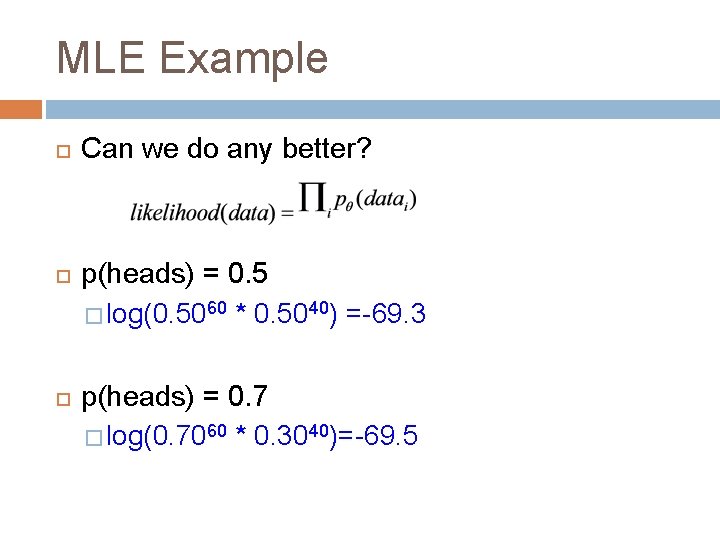 MLE Example

Can we do any better?

$likelihood(data) = \prod_i p_\theta(data_i)$

p(heads) = 0.5

$\log(0.50^{60} * 0.50^{40}) = -69.3$

p(heads) = 0.7

$\log(0.70^{60} * 0.30^{40}) = -69.5$